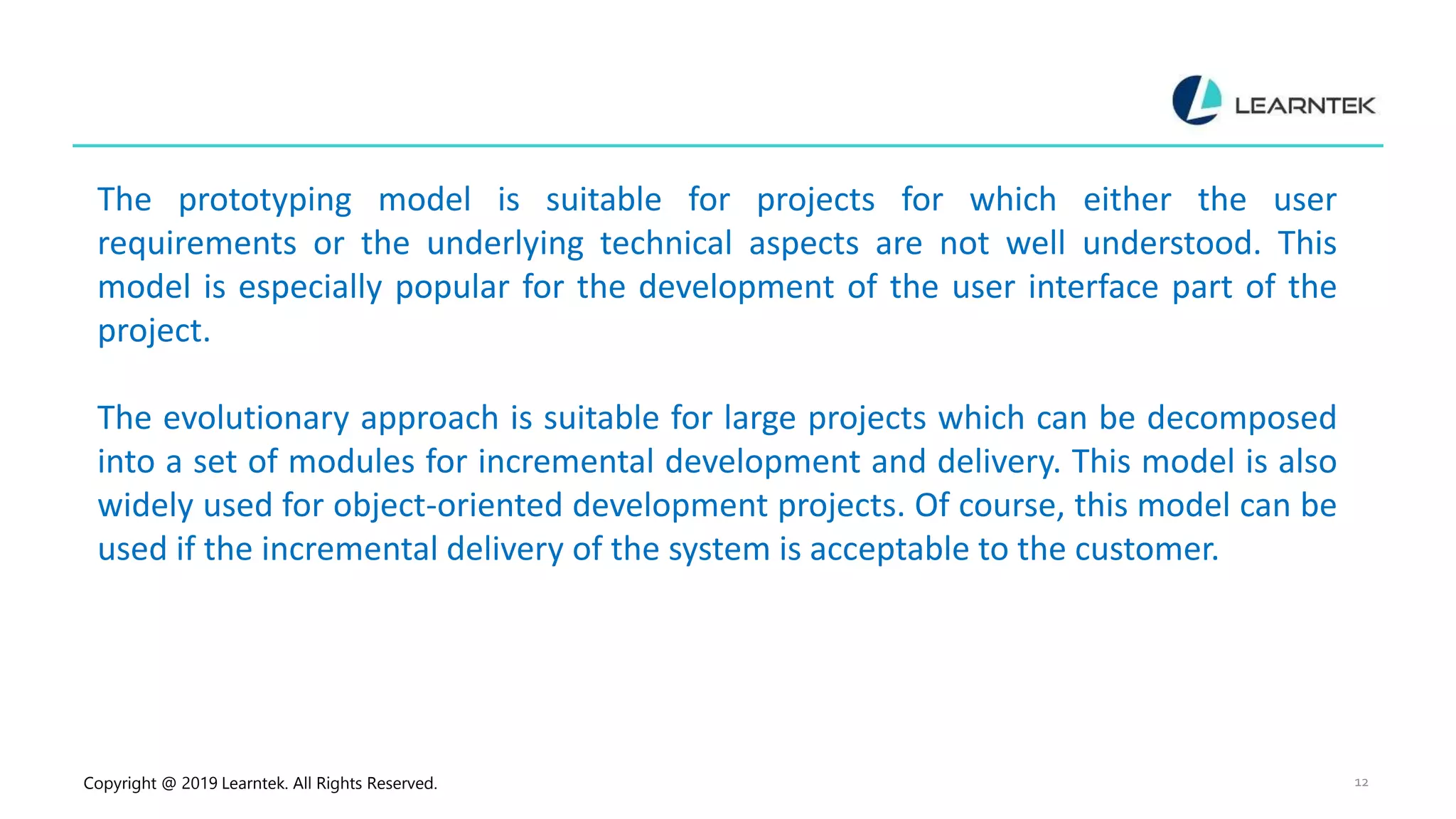 LEARNTEK

The prototyping model is suitable for projects for which either the user requirements or the underlying technical aspects are not well understood. This model is especially popular for the development of the user interface part of the project.

The evolutionary approach is suitable for large projects which can be decomposed into a set of modules for incremental development and delivery. This model is also widely used for object-oriented development projects. Of course, this model can be used if the incremental delivery of the system is acceptable to the customer.

Copyright @ 2019 Learntek. All Rights Reserved.

12